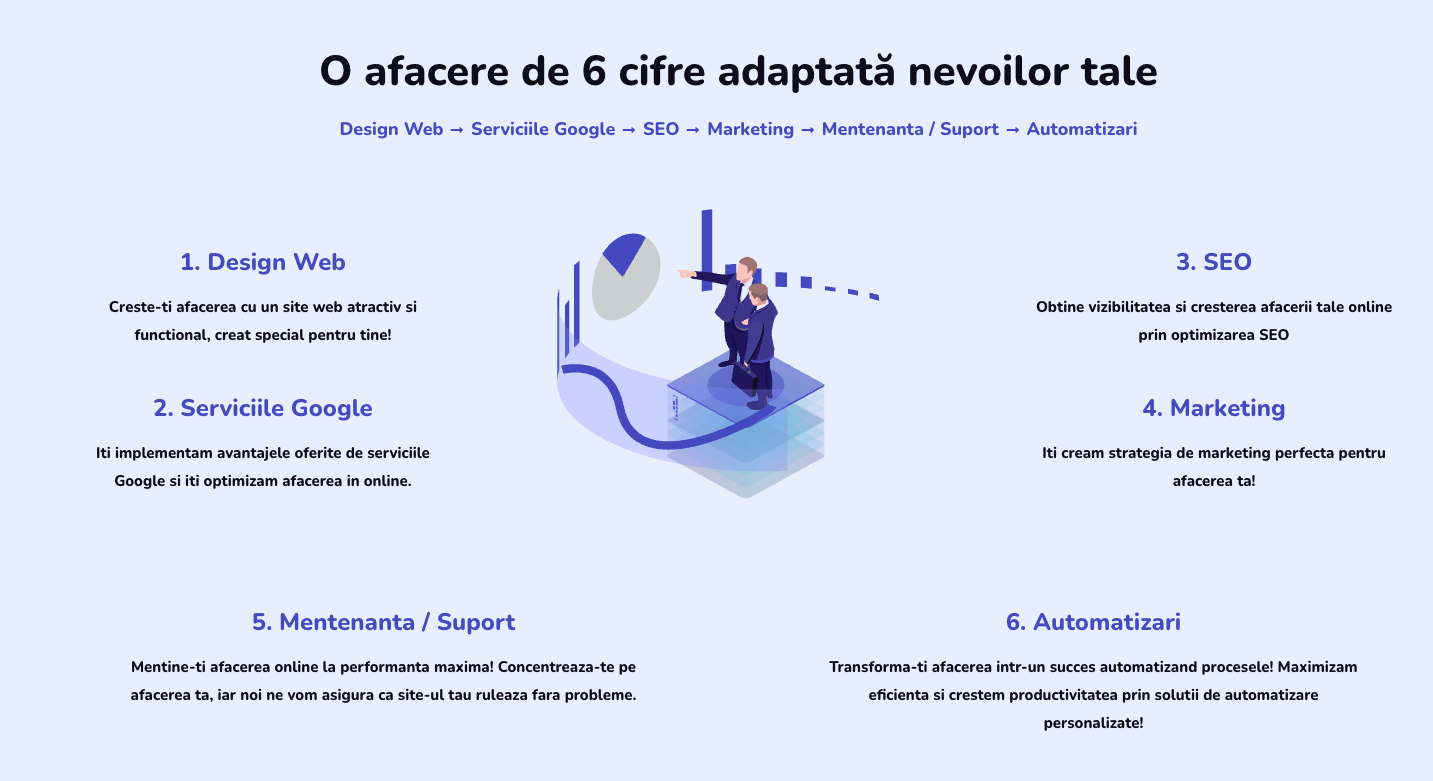 O afacere de 6 cifre adaptată nevoilor tale

Design Web → Serviciile Google → SEO → Marketing → Mentenanta / Suport → Automatizari

1. Design Web

Creste-ti afacerea cu un site web atractiv si functional, creat special pentru tine!

2. Serviciile Google

Iti implementam avantajele oferite de serviciile Google si iti optimizam afacerea in online.

3. SEO

Obtine vizibilitatea si cresterea afacerii tale online prin optimizarea SEO

4. Marketing

Iti cream strategia de marketing perfecta pentru afacerea ta!

5. Mentenanta / Suport

Mentine-ti afacerea online la performanta maxima! Concentreaza-te pe afacerea ta, iar noi ne vom asigura ca site-ul tau ruleaza fara probleme.

6. Automatizari

Transforma-ti afacerea intr-un succes automatizand procesele! Maximizam eficienta si crestem productivitatea prin solutii de automatizare personalizate!